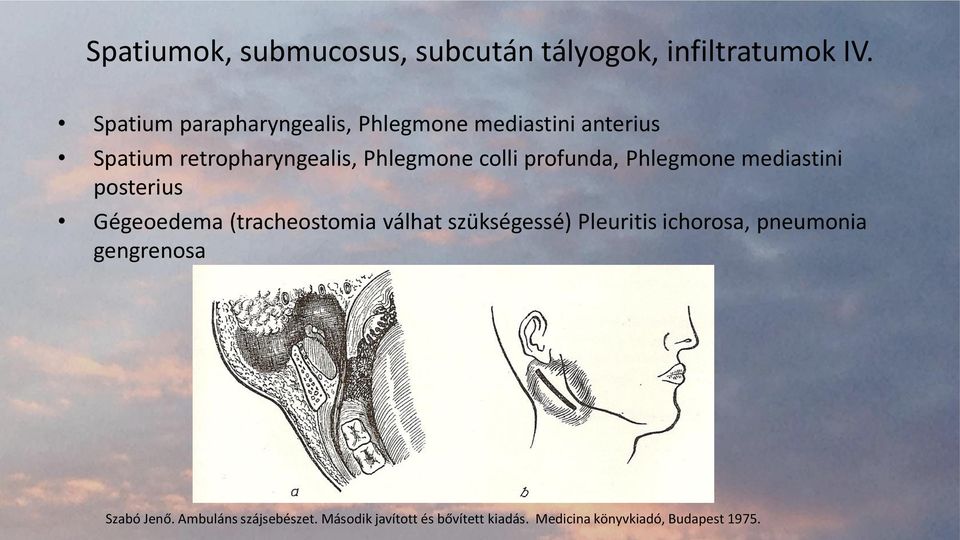 Spatiumok, submucosus, subcután tályogok, infiltratumok IV.

• Spatium parapharyngealis, Phlegmone mediastini anterius
• Spatium retropharyngealis, Phlegmone colli profunda, Phlegmone mediastini posterius
• Gégeoedema (tracheostomia válhat szükségessé) Pleuritis ichorosa, pneumonia gengrenosa

a

b

Szabó Jenő. Ambuláns szájsebészet. Második javított és bővített kiadás. Medicina könyvkiadó, Budapest 1975.